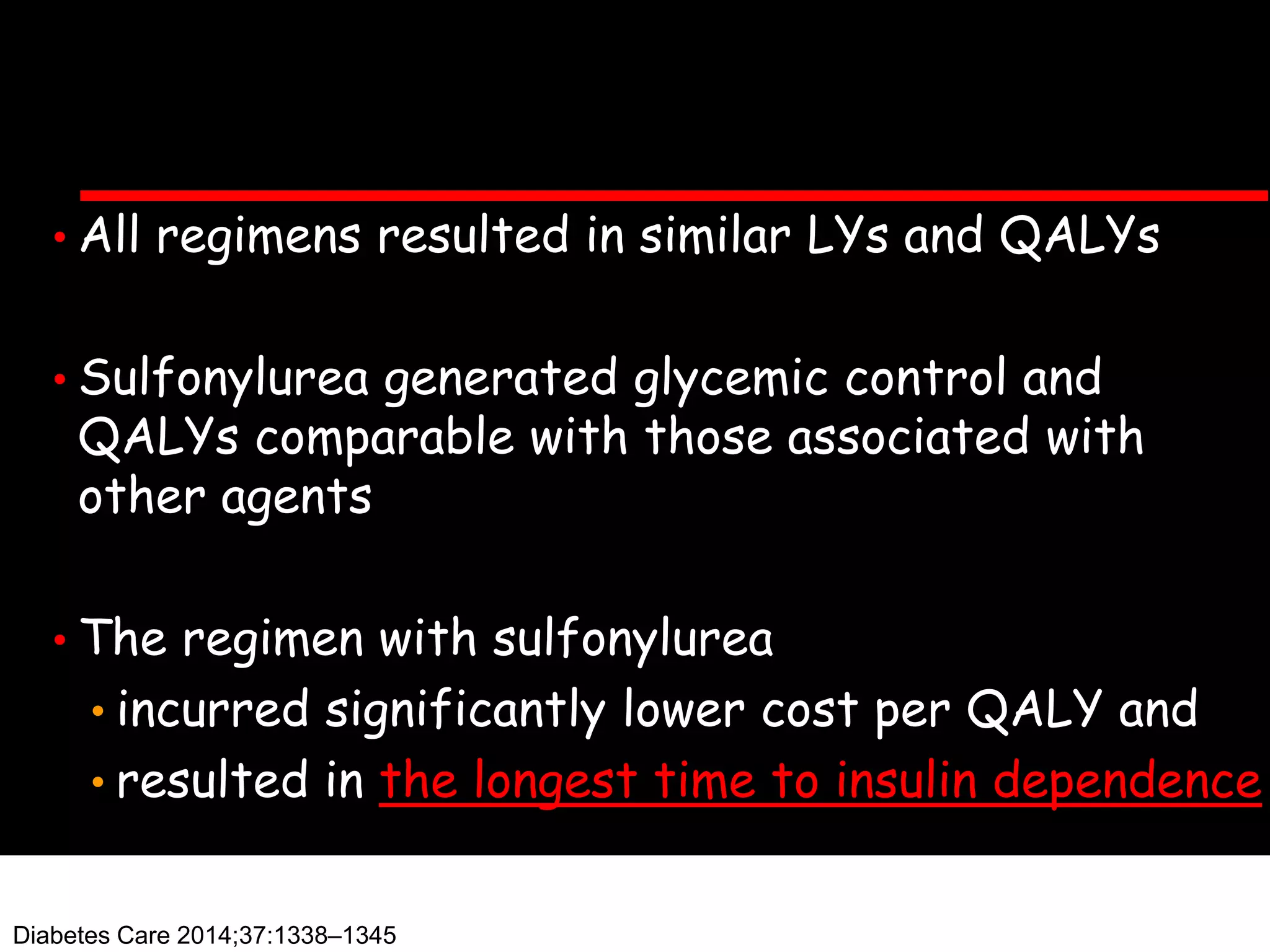 • All regimens resulted in similar LYs and QALYs

• Sulfonylurea generated glycemic control and QALYs comparable with those associated with other agents

• The regimen with sulfonylurea
  • incurred significantly lower cost per QALY and
  • resulted in the longest time to insulin dependence

Diabetes Care 2014;37:1338–1345